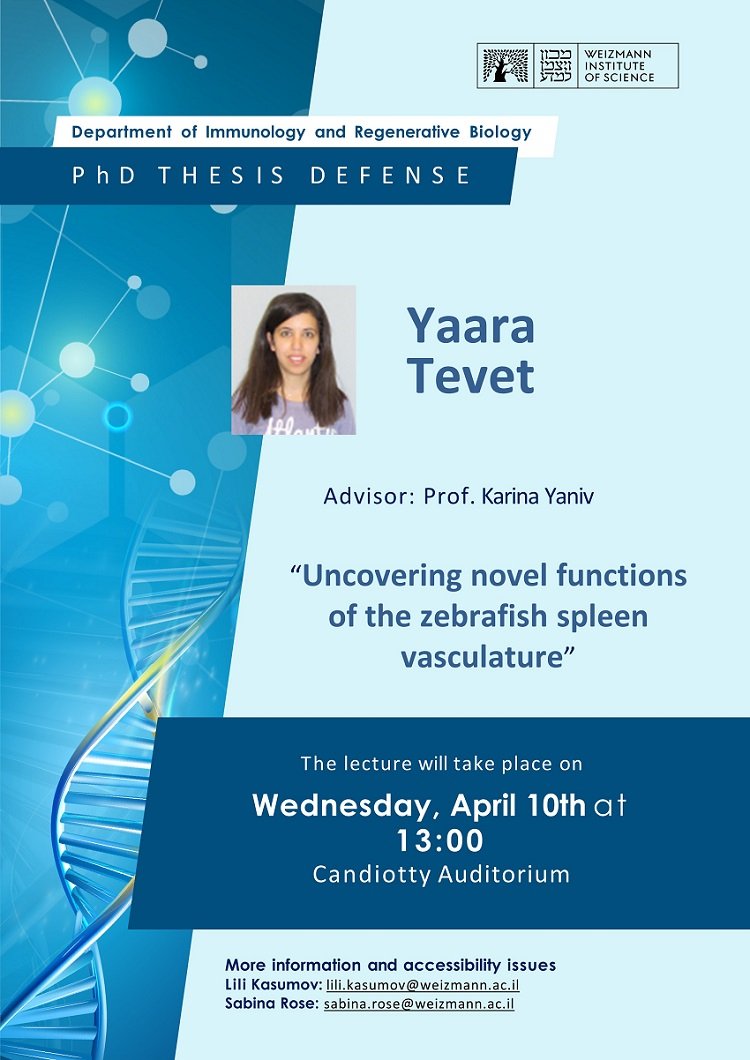 מכון ויצמן למדע
WEIZMANN INSTITUTE OF SCIENCE

Department of Immunology and Regenerative Biology

PhD THESIS DEFENSE

Yaara Tevet

Advisor: Prof. Karina Yaniv

“Uncovering novel functions of the zebrafish spleen vasculature”

The lecture will take place on
Wednesday, April 10th at 13:00
Candiotty Auditorium

More information and accessibility issues
Lili Kasumov: lili.kasumov@weizmann.ac.il
Sabina Rose: sabina.rose@weizmann.ac.il